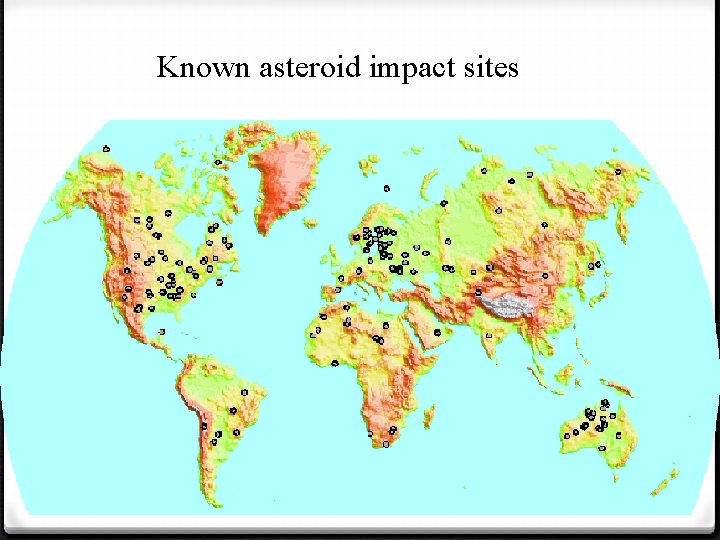 Known asteroid impact sites